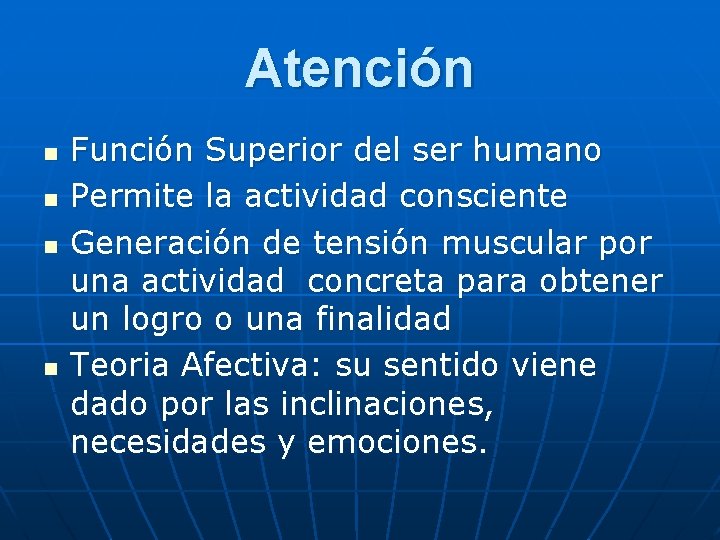 Atención

- Función Superior del ser humano
- Permite la actividad consciente
- Generación de tensión muscular por una actividad concreta para obtener un logro o una finalidad
- Teoria Afectiva: su sentido viene dado por las inclinaciones, necesidades y emociones.